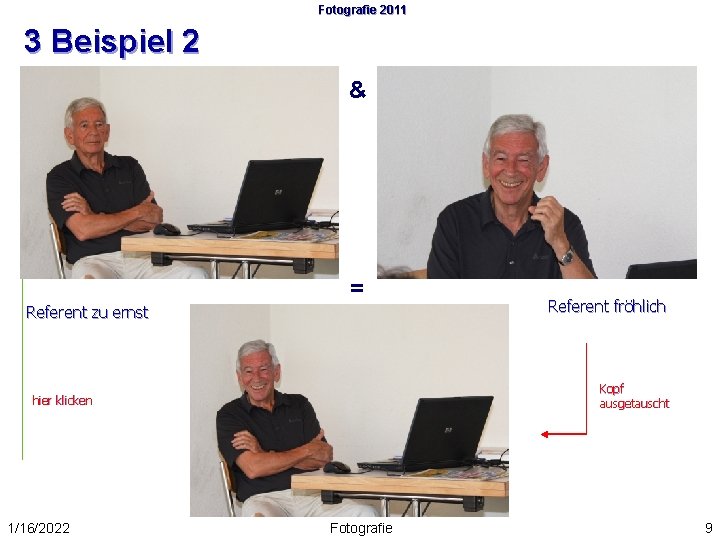 Fotografie 2011

3 Beispiel 2

&

=

Referent zu ernst

Referent fröhlich

hier klicken

Kopf ausgetauscht

1/16/2022

Fotografie

9